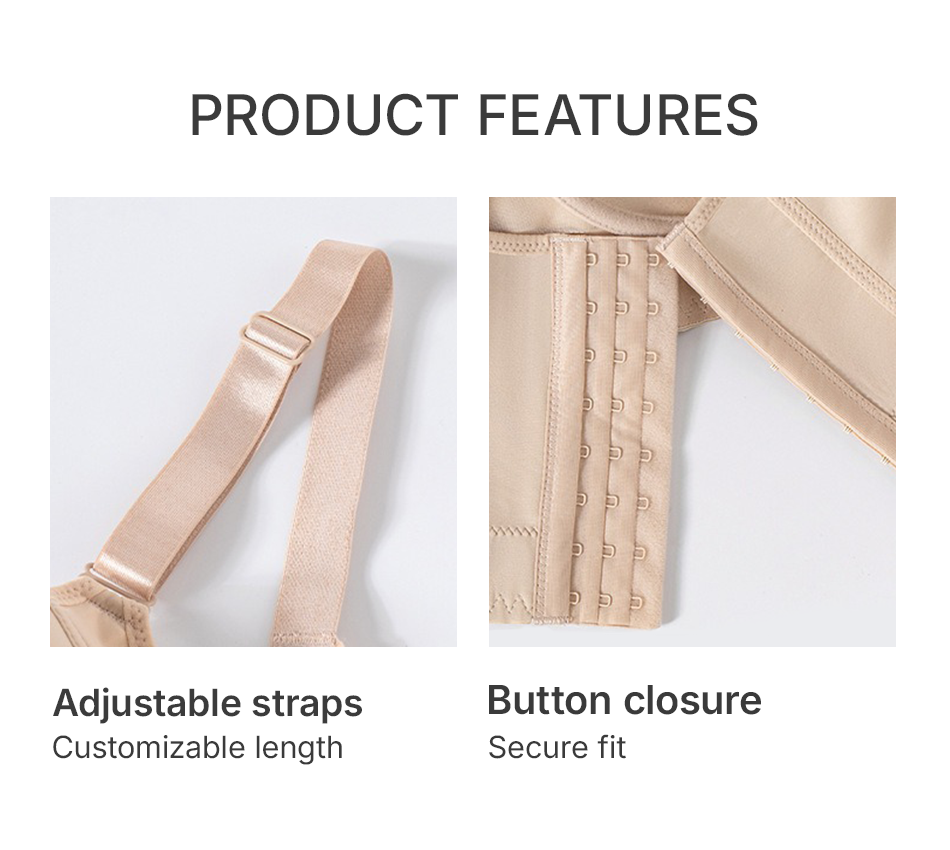 PRODUCT FEATURES

Adjustable straps
Customizable length

Button closure
Secure fit